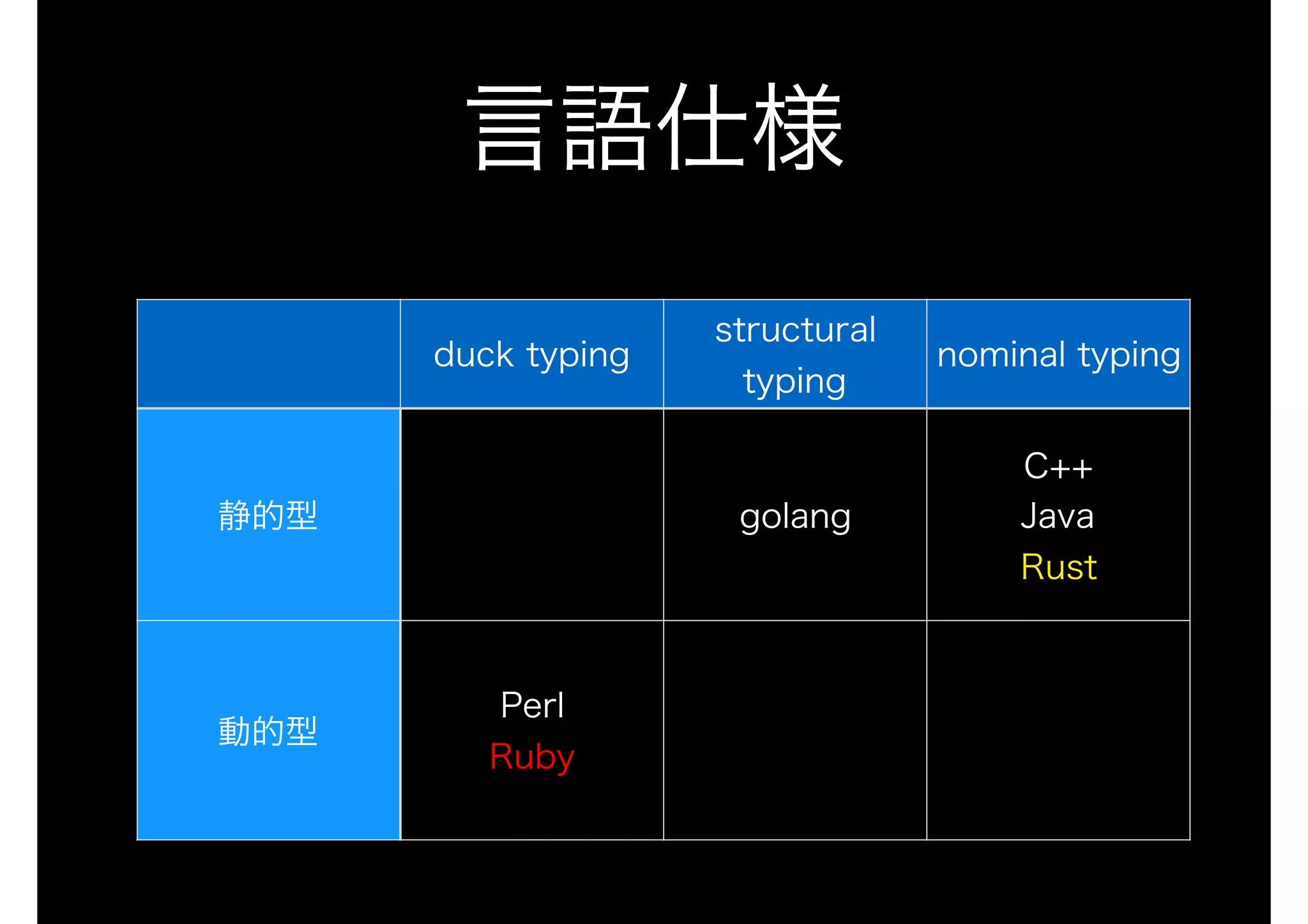 言語仕様

| | duck typing | structural typing | nominal typing |
|---|---|---|---|
| 静的型 | | golang | C++ Java Rust |
| 動的型 | Perl Ruby | | |